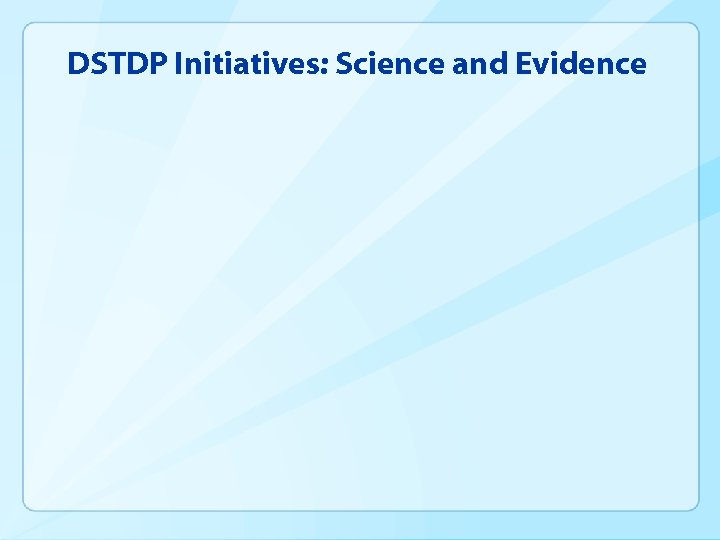 DSTDP Initiatives: Science and Evidence